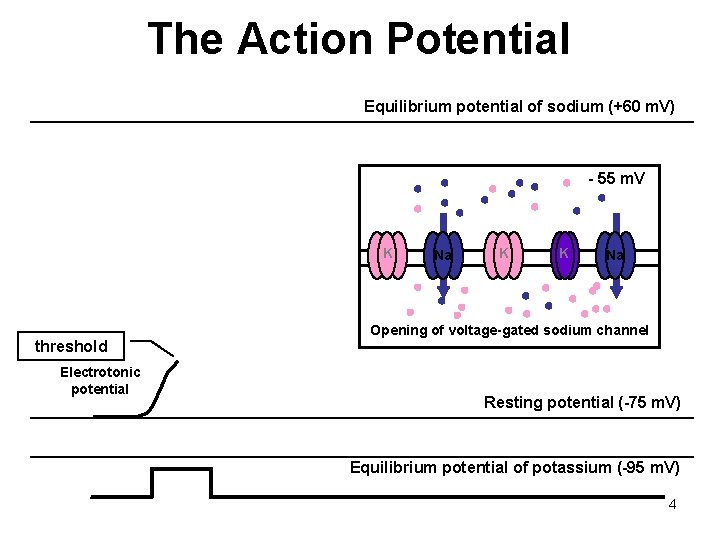 The Action Potential

Equilibrium potential of sodium (+60 mV)

- 55 mV

K
Na
K
K
Na

Opening of voltage-gated sodium channel

threshold

Electrotonic potential

Resting potential (-75 mV)

Equilibrium potential of potassium (-95 mV)

4